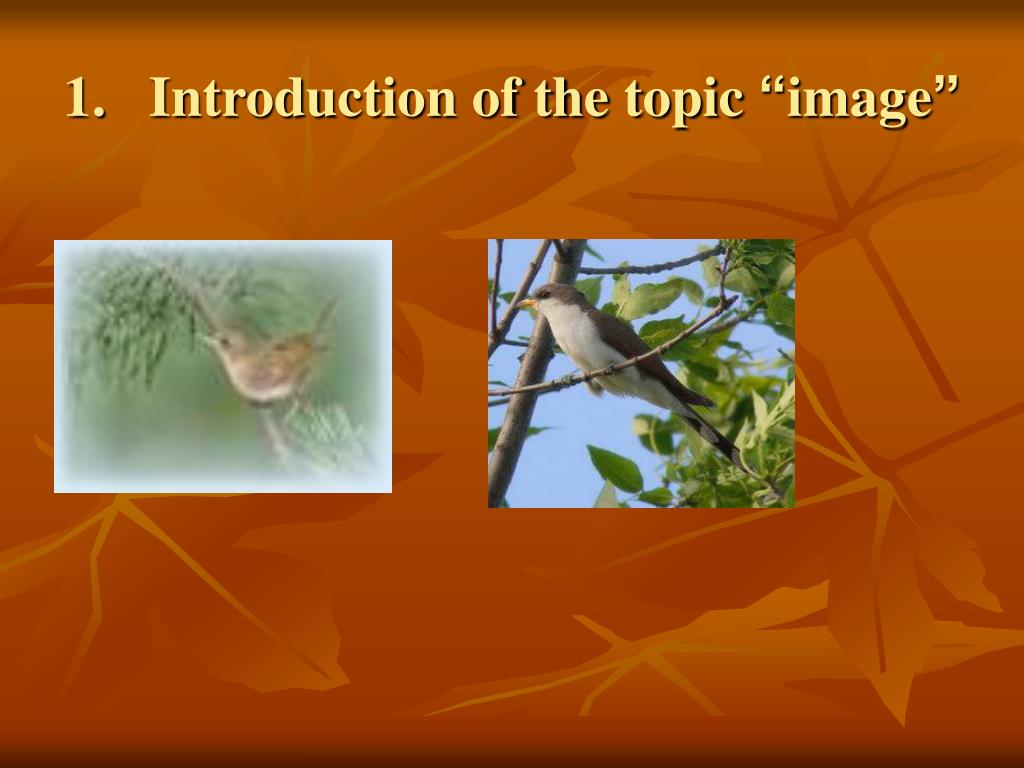 1. Introduction of the topic “image”